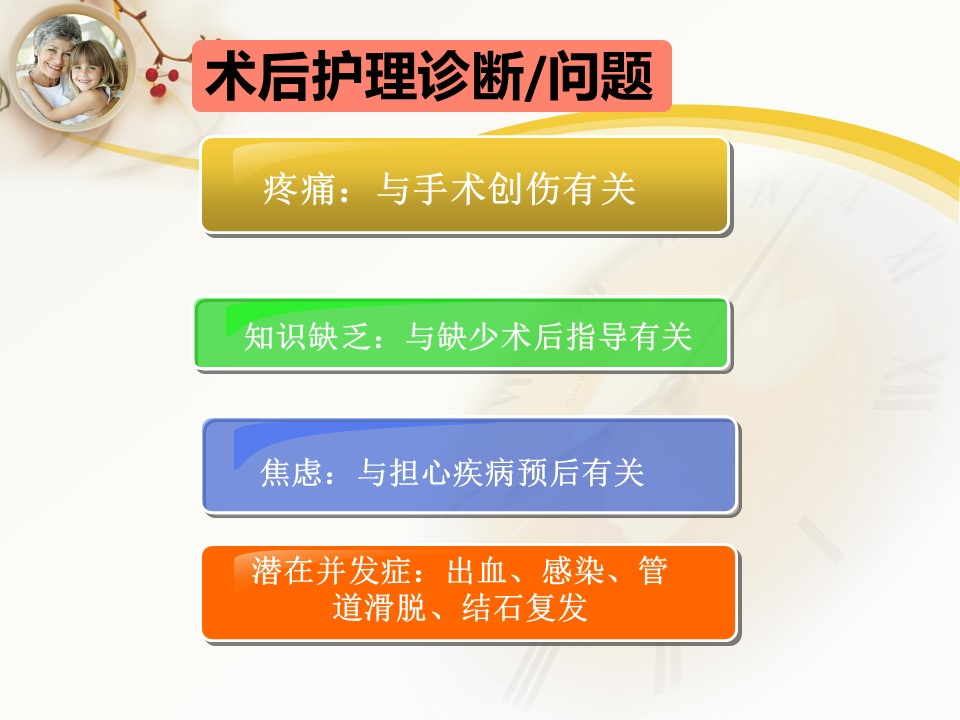 术后护理诊断/问题

疼痛：与手术创伤有关

知识缺乏：与缺少术后指导有关

焦虑：与担心疾病预后有关

潜在并发症：出血、感染、管道滑脱、结石复发